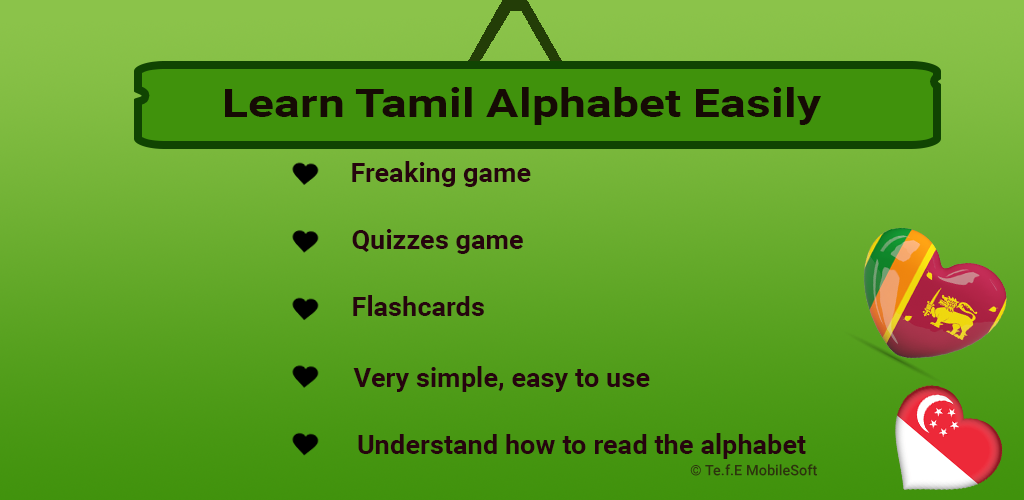 Learn Tamil Alphabet Easily

Freaking game

Quizzes game

Flashcards

Very simple, easy to use

Understand how to read the alphabet

© Te.f.E MobileSoft